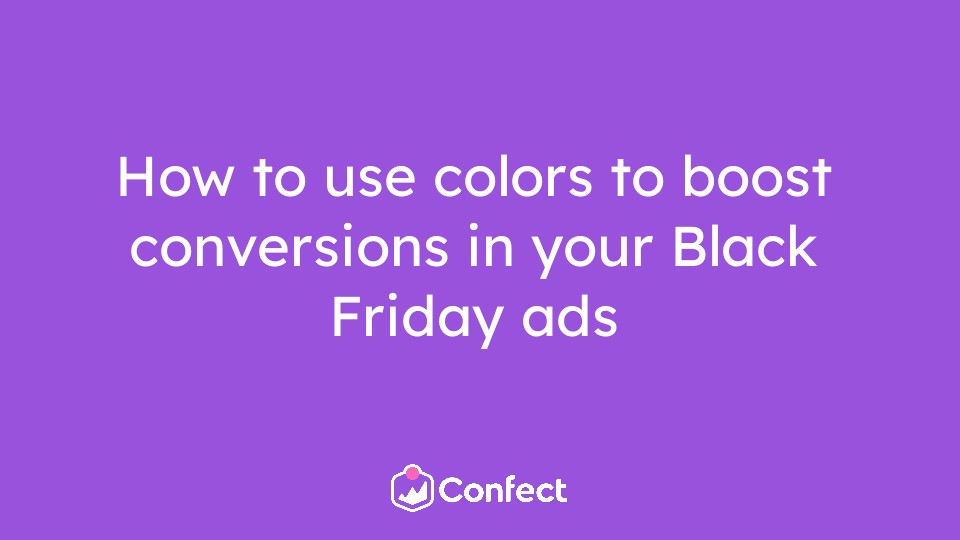 How to use colors to boost conversions in your Black Friday ads

Confect